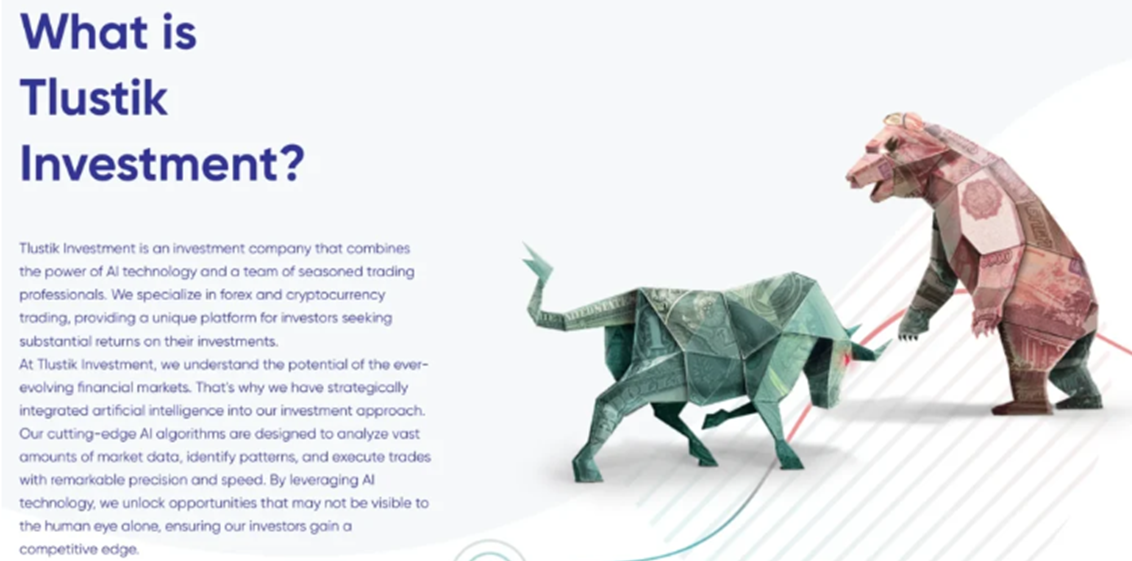 What is Tlustik Investment?

Tlustik Investment is an investment company that combines the power of AI technology and a team of seasoned trading professionals. We specialize in forex and cryptocurrency trading, providing a unique platform for investors seeking substantial returns on their investments.
At Tlustik Investment, we understand the potential of the ever-evolving financial markets. That's why we have strategically integrated artificial intelligence into our investment approach. Our cutting-edge AI algorithms are designed to analyze vast amounts of market data, identify patterns, and execute trades with remarkable precision and speed. By leveraging AI technology, we unlock opportunities that may not be visible to the human eye alone, ensuring our investors gain a competitive edge.